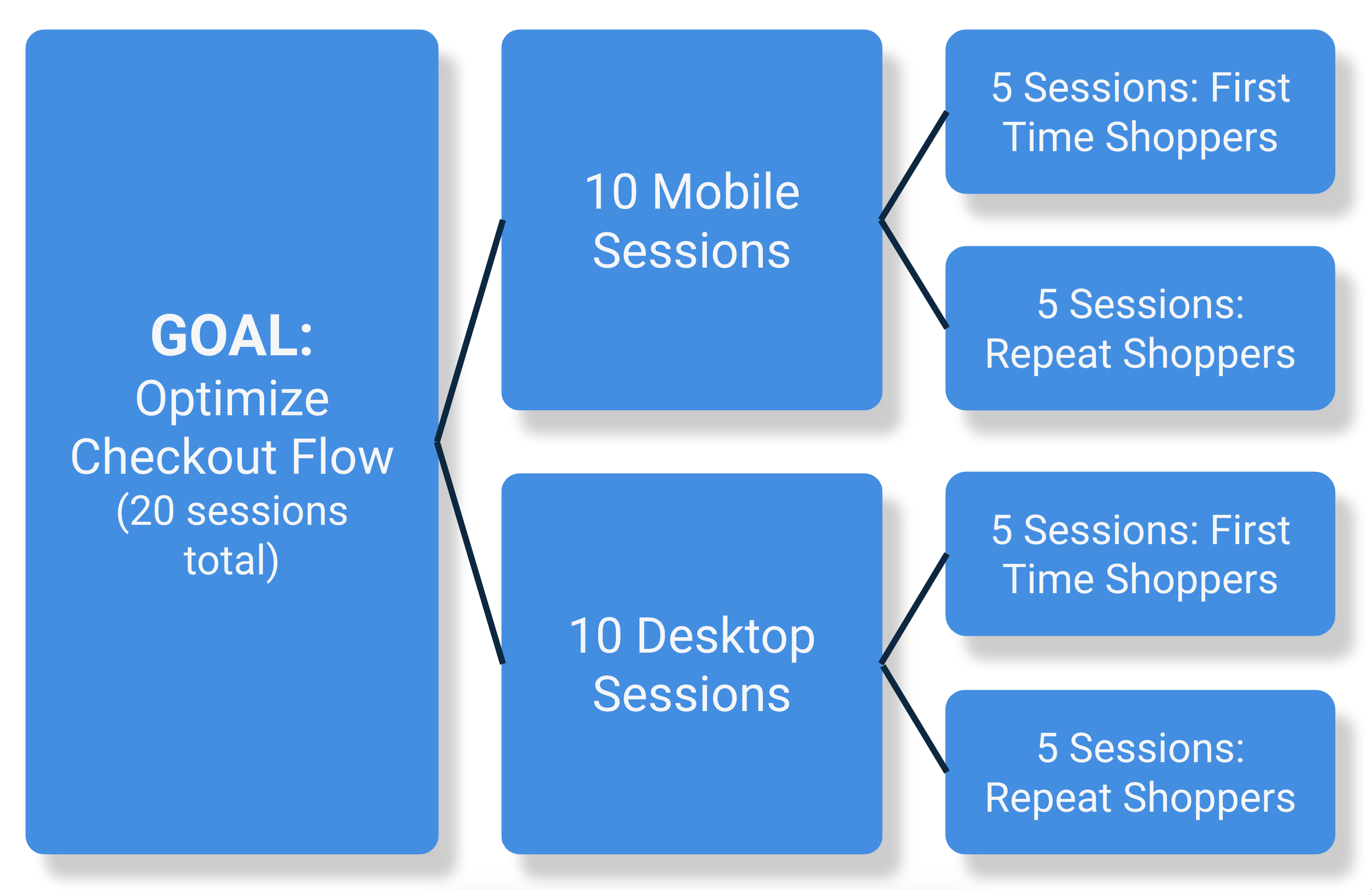 GOAL:
Optimize Checkout Flow (20 sessions total)

10 Mobile Sessions

5 Sessions: First Time Shoppers

5 Sessions: Repeat Shoppers

10 Desktop Sessions

5 Sessions: First Time Shoppers

5 Sessions: Repeat Shoppers